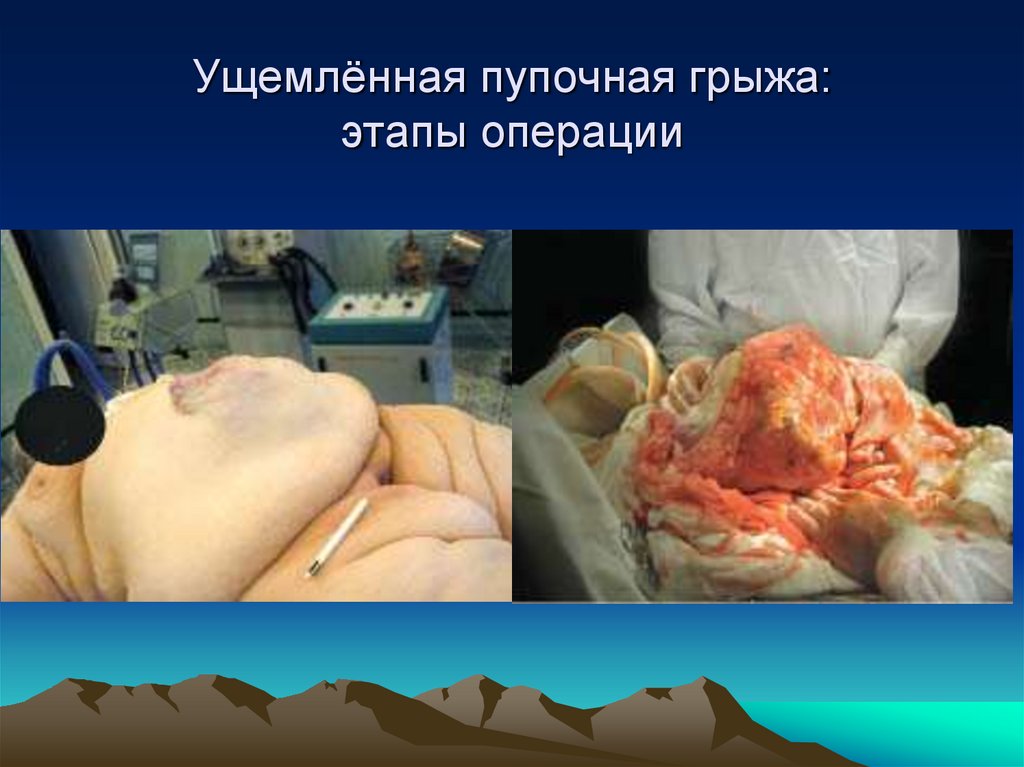 Ущемлённая пупочная грыжа:
этапы операции